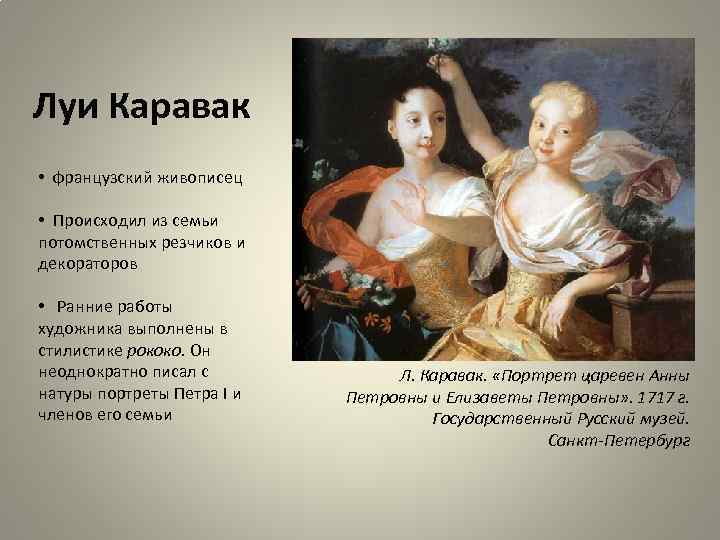 Луи Каравак

• французский живописец

• Происходил из семьи потомственных резчиков и декораторов

• Ранние работы художника выполнены в стилистике рококо. Он неоднократно писал с натуры портреты Петра I и членов его семьи

Л. Каравак. «Портрет царевен Анны Петровны и Елизаветы Петровны». 1717 г. Государственный Русский музей. Санкт-Петербург